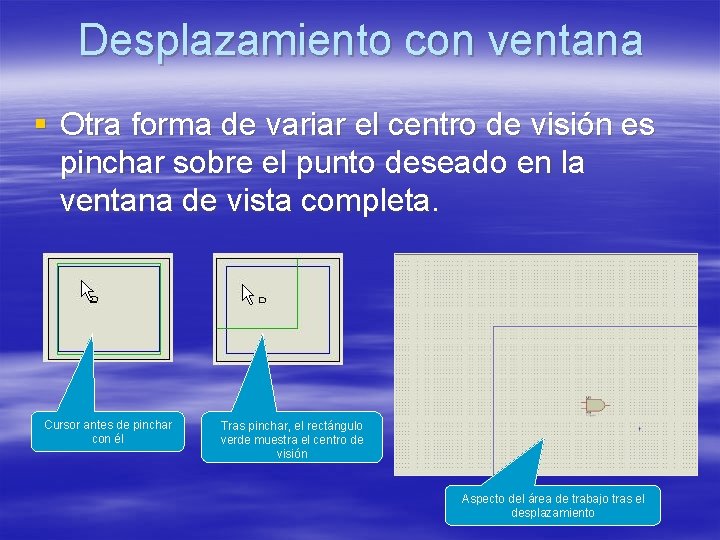 Desplazamiento con ventana

▪ Otra forma de variar el centro de visión es pinchar sobre el punto deseado en la ventana de vista completa.

Cursor antes de pinchar con él

Tras pinchar, el rectángulo verde muestra el centro de visión

Aspecto del área de trabajo tras el desplazamiento